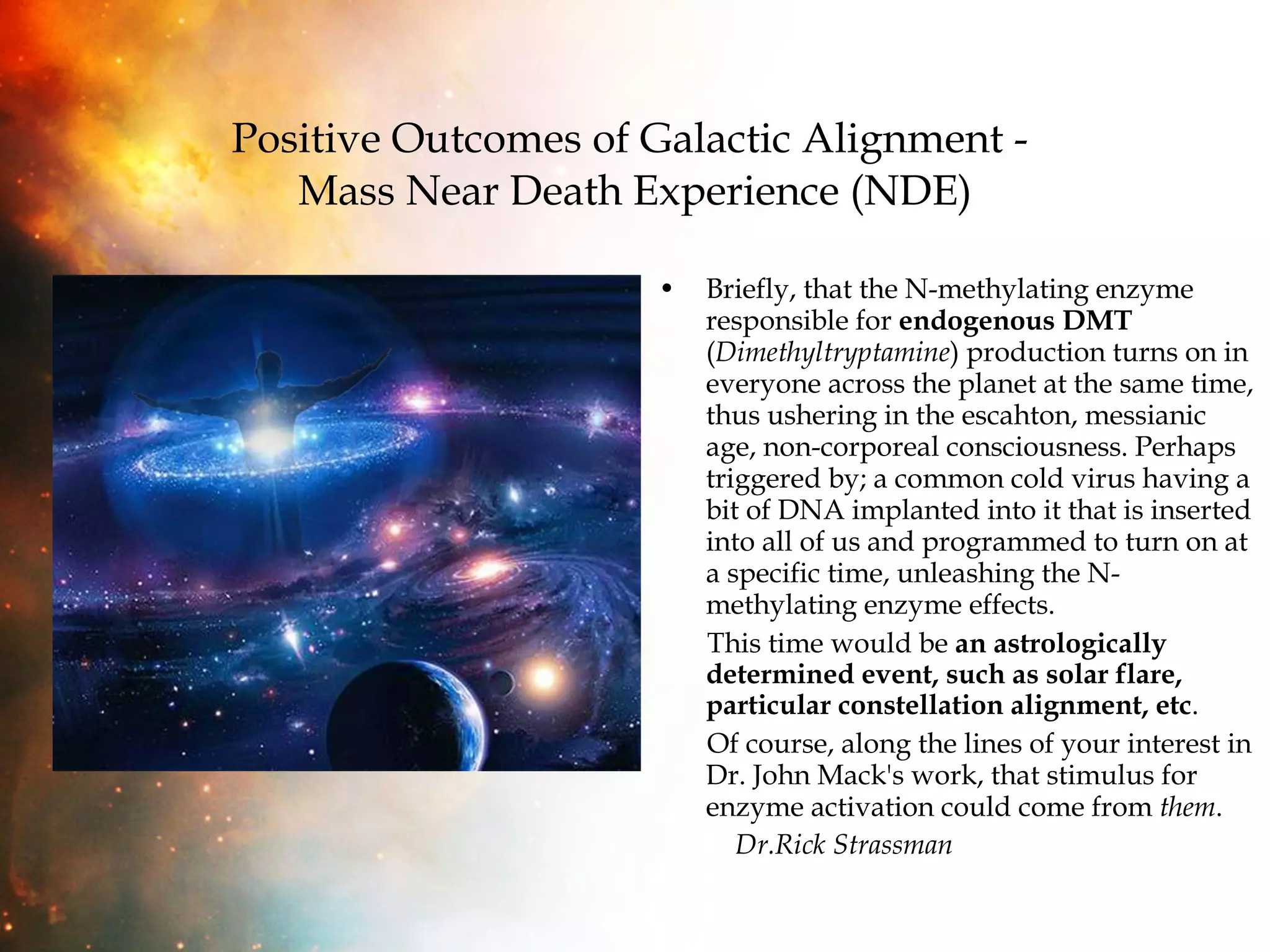 Positive Outcomes of Galactic Alignment - Mass Near Death Experience (NDE)

• Briefly, that the N-methylating enzyme responsible for endogenous DMT (Dimethyltryptamine) production turns on in everyone across the planet at the same time, thus ushering in the escahton, messianic age, non-corporeal consciousness. Perhaps triggered by; a common cold virus having a bit of DNA implanted into it that is inserted into all of us and programmed to turn on at a specific time, unleashing the N-methylating enzyme effects.

This time would be an astrologically determined event, such as solar flare, particular constellation alignment, etc.

Of course, along the lines of your interest in Dr. John Mack's work, that stimulus for enzyme activation could come from them.

Dr.Rick Strassman